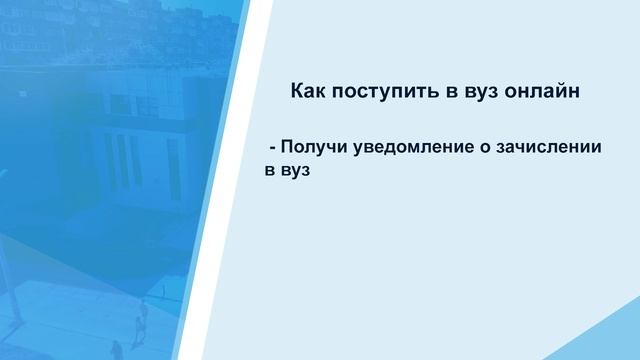 Как поступить в вуз онлайн

- Получи уведомление о зачислении в вуз